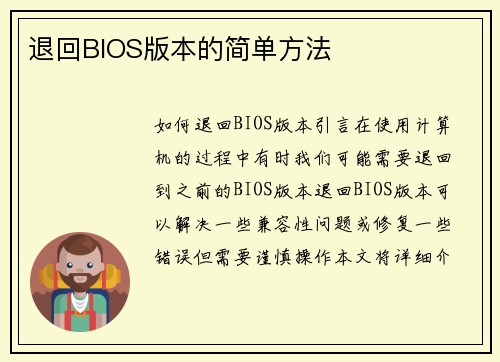 退回BIOS版本的简单方法

如何退回BIOS版本引言在使用计算机的过程中有时我们可能需要退回到之前的BIOS版本退回BIOS版本可以解决一些兼容性问题或修复一些错误但需要谨慎操作本文将详细介